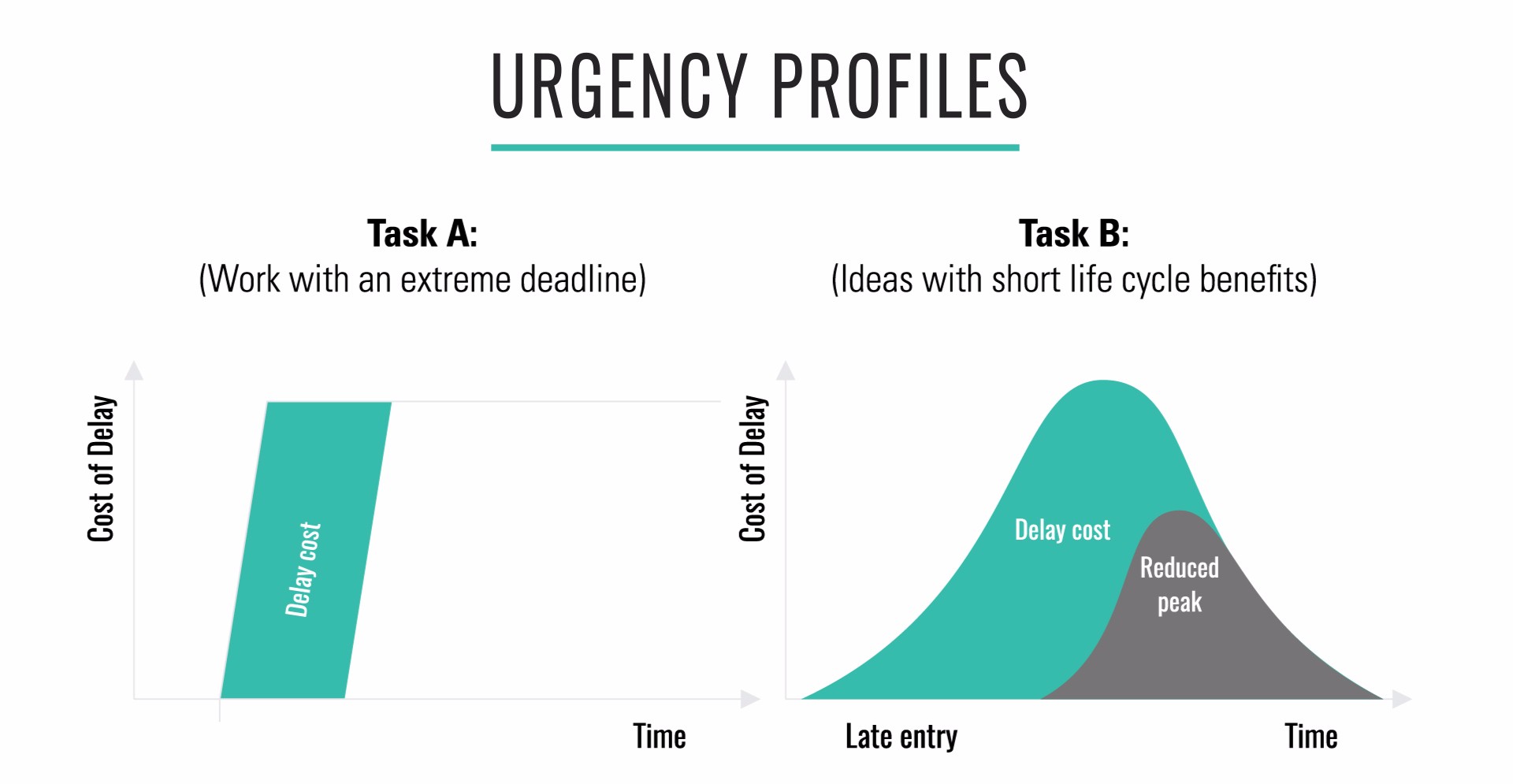 URGENCY PROFILES

Task A:
(Work with an extreme deadline)

Cost of Delay

Delay cost

Time

Task B:
(Ideas with short life cycle benefits)

Cost of Delay

Delay cost

Reduced peak

Late entry

Time